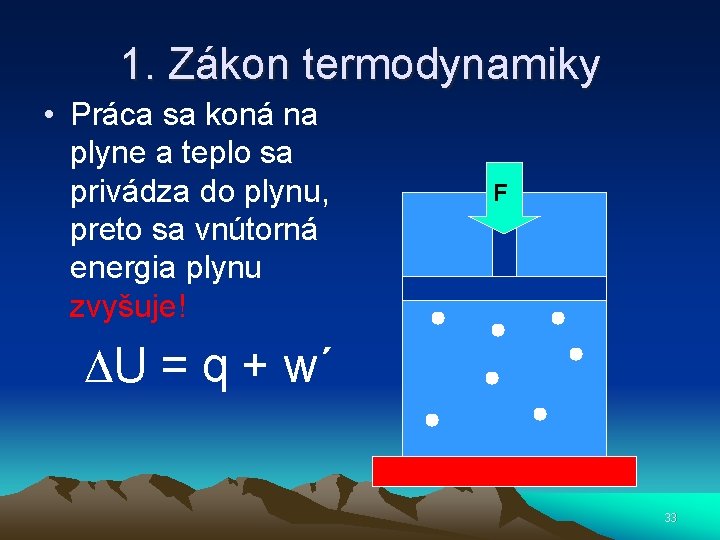 1. Zákon termodynamiky

• Práca sa koná na plyne a teplo sa privádza do plynu, preto sa vnútorná energia plynu zvyšuje!

$\Delta U = q + w´$

F

33